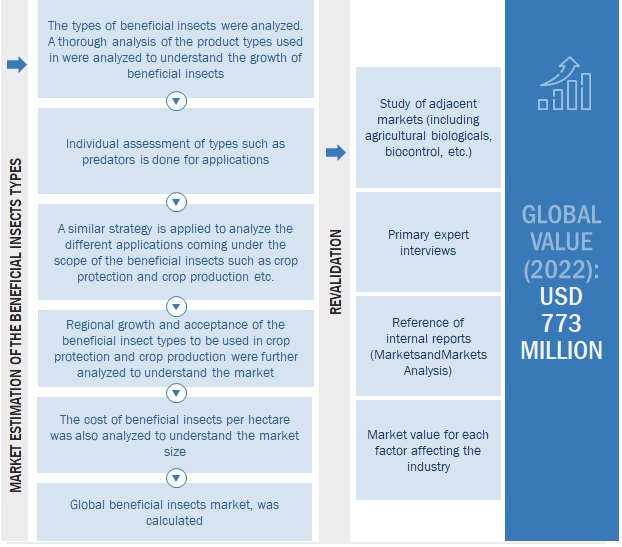 MARKET ESTIMATION OF THE BENEFICIAL INSECTS TYPES

The types of beneficial insects were analyzed. A thorough analysis of the product types used in were analyzed to understand the growth of beneficial insects

Individual assessment of types such as predators is done for applications

A similar strategy is applied to analyze the different applications coming under the scope of the beneficial insects such as crop protection and crop production etc.

Regional growth and acceptance of the beneficial insect types to be used in crop protection and crop production were further analyzed to understand the market

The cost of beneficial insects per hectare was also analyzed to understand the market size

Global beneficial insects market, was calculated

REVALIDATION

Study of adjacent markets (including agricultural biologicals, biocontrol, etc.)

Primary expert interviews

Reference of internal reports (MarketsandMarkets Analysis)

Market value for each factor affecting the industry

GLOBAL VALUE (2022): USD 773 MILLION